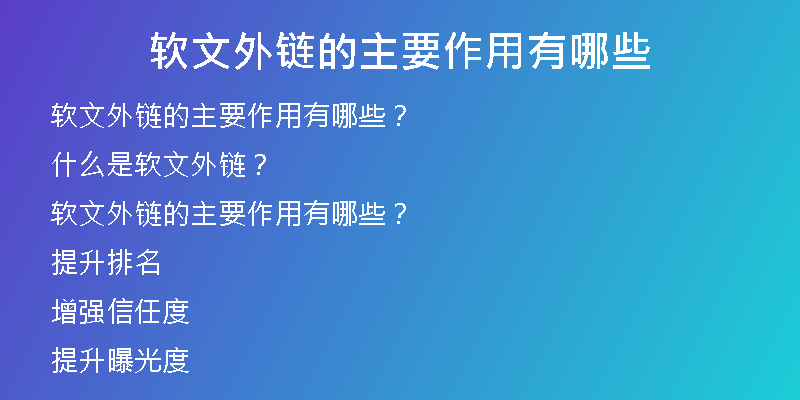 软文外链的主要作用有哪些

软文外链的主要作用有哪些？

什么是软文外链？

软文外链的主要作用有哪些？

提升排名

增强信任度

提升曝光度